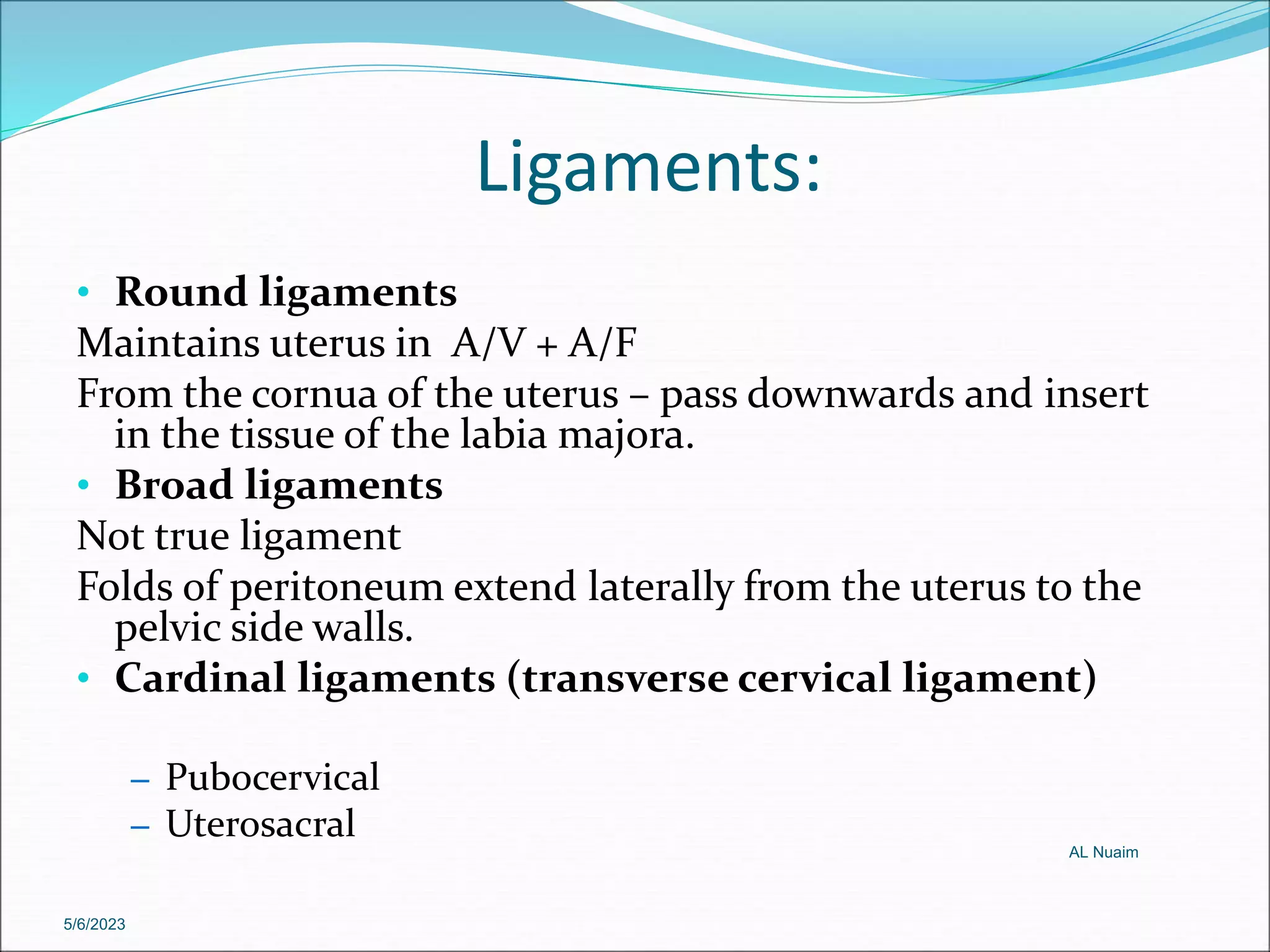 Ligaments:

• Round ligaments

Maintains uterus in A/V + A/F

From the cornua of the uterus – pass downwards and insert in the tissue of the labia majora.

• Broad ligaments

Not true ligament

Folds of peritoneum extend laterally from the uterus to the pelvic side walls.

• Cardinal ligaments (transverse cervical ligament)

– Pubocervical
– Uterosacral

AL Nuaim

5/6/2023